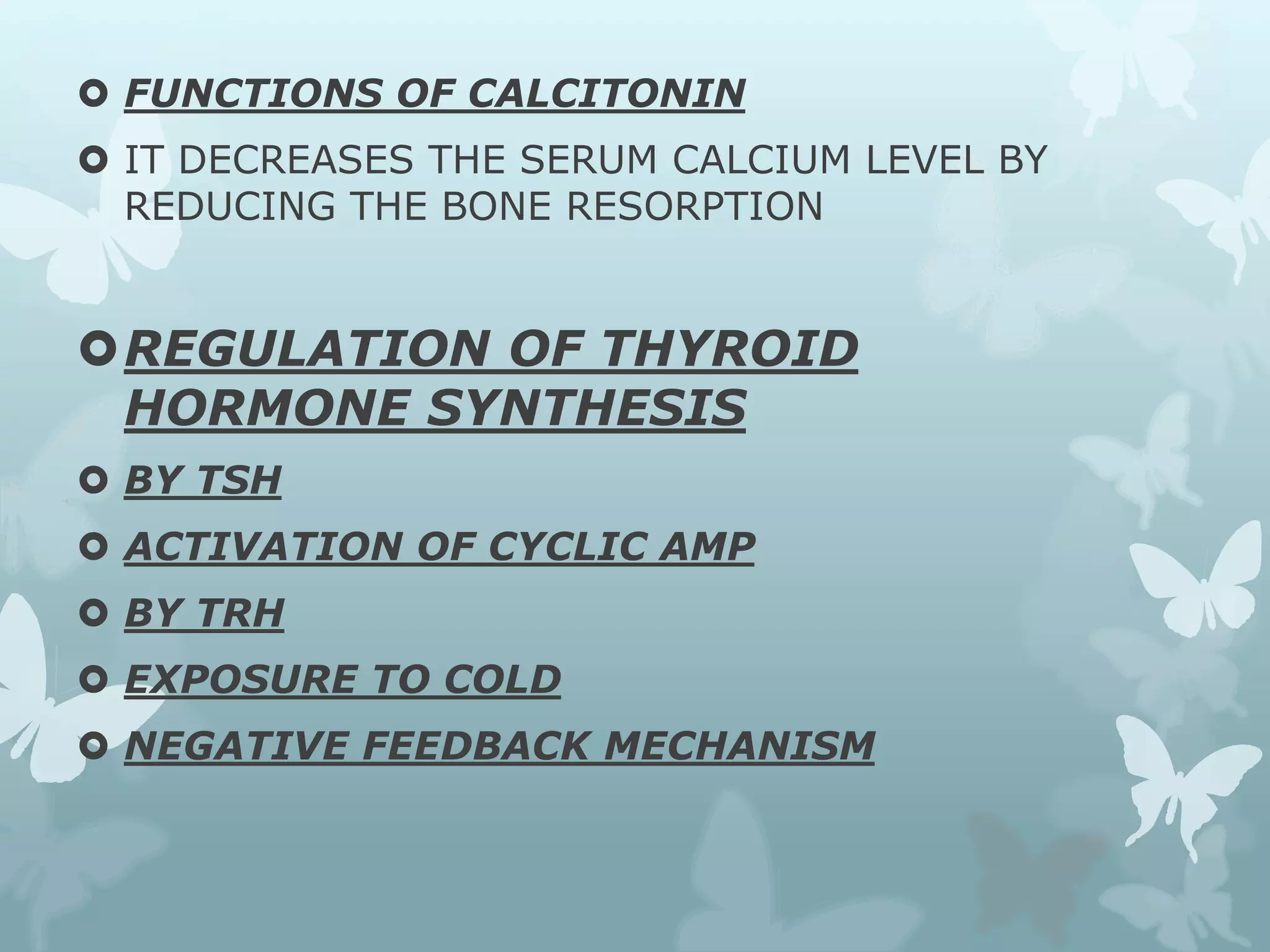 FUNCTIONS OF CALCITONIN

IT DECREASES THE SERUM CALCIUM LEVEL BY REDUCING THE BONE RESORPTION

REGULATION OF THYROID HORMONE SYNTHESIS

BY TSH

ACTIVATION OF CYCLIC AMP

BY TRH

EXPOSURE TO COLD

NEGATIVE FEEDBACK MECHANISM